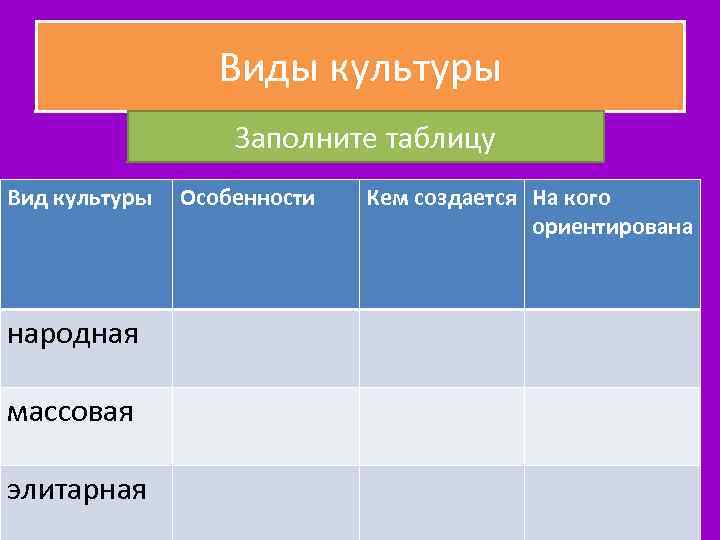 Виды культуры

Заполните таблицу

| Вид культуры | Особенности | Кем создается | На кого ориентирована |
|---|---|---|---|
| народная | | | |
| массовая | | | |
| элитарная | | | |